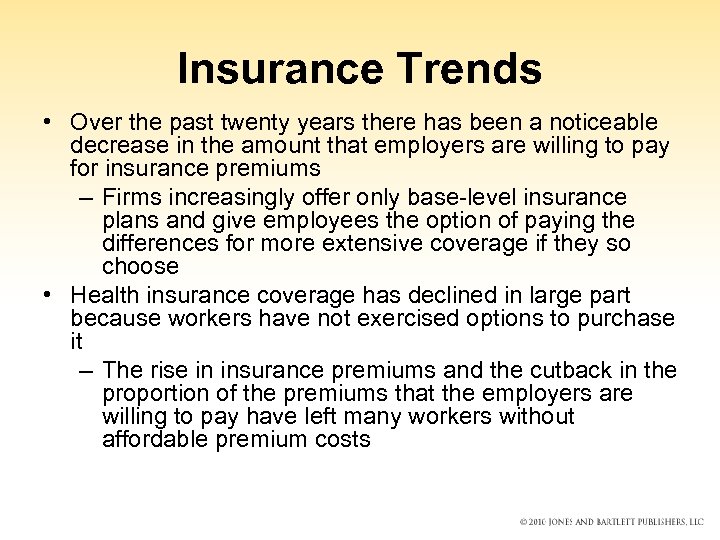 Insurance Trends

• Over the past twenty years there has been a noticeable decrease in the amount that employers are willing to pay for insurance premiums

– Firms increasingly offer only base-level insurance plans and give employees the option of paying the differences for more extensive coverage if they so choose

• Health insurance coverage has declined in large part because workers have not exercised options to purchase it

– The rise in insurance premiums and the cutback in the proportion of the premiums that the employers are willing to pay have left many workers without affordable premium costs

© 2010 JONES AND BARTLETT PUBLISHERS, LLC